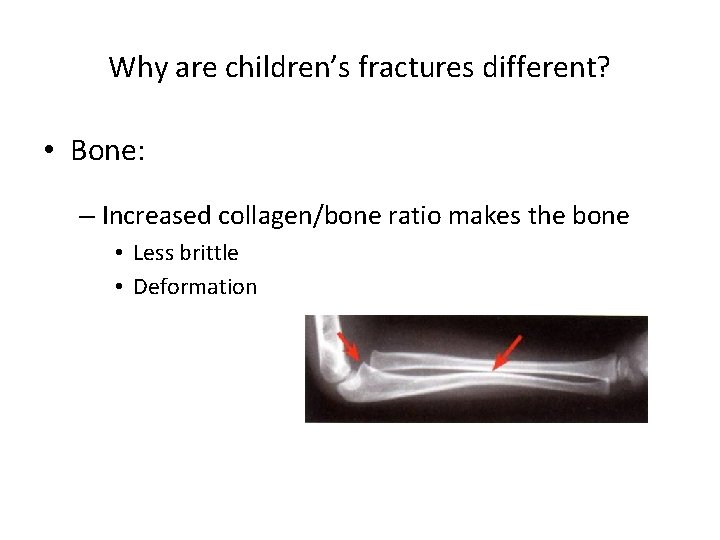 Why are children's fractures different?

• Bone:

– Increased collagen/bone ratio makes the bone

• Less brittle

• Deformation